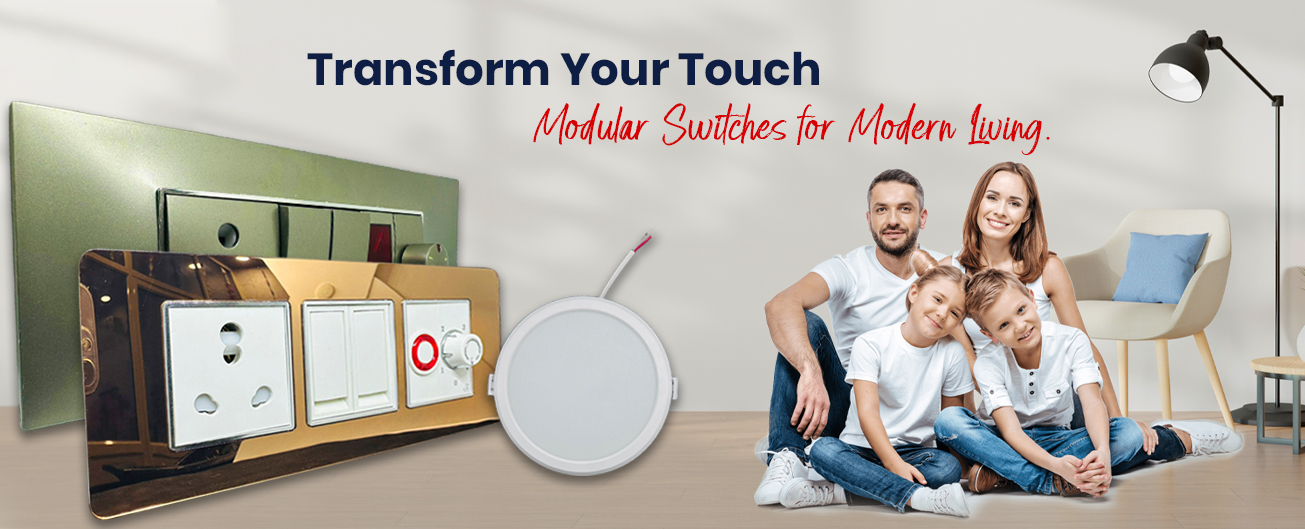 Transform Your Touch

Modular Switches for Modern Living.